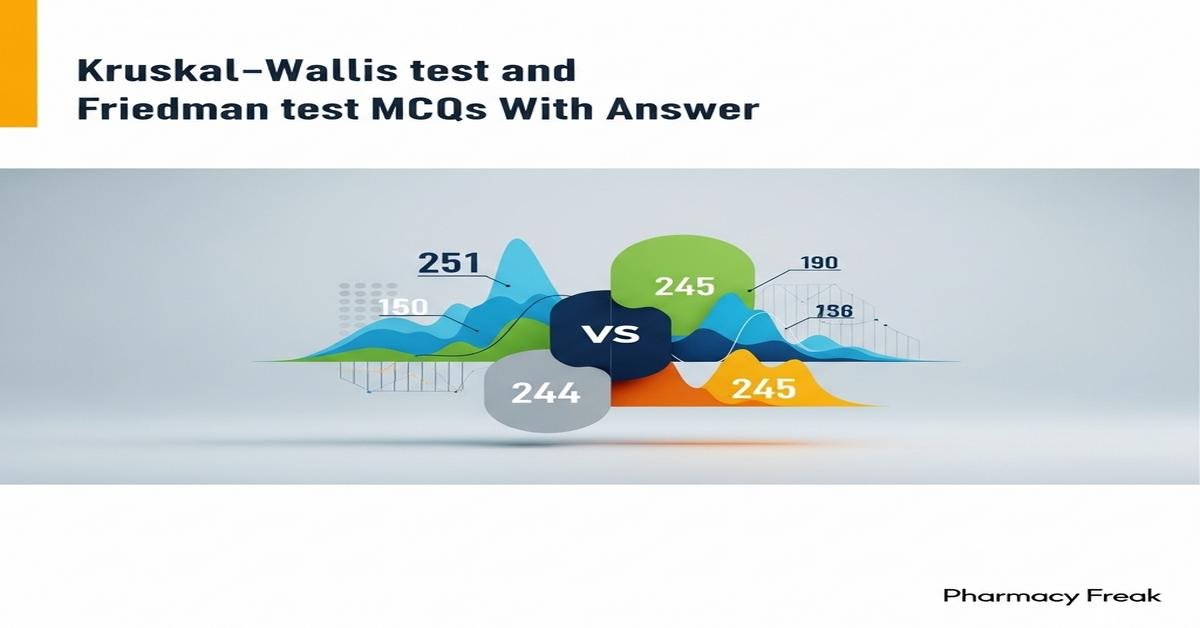 Kruskal–Wallis test and Friedman test MCQs With Answer

251

150

245

190

156

VS

244

245

Pharmacy Freak